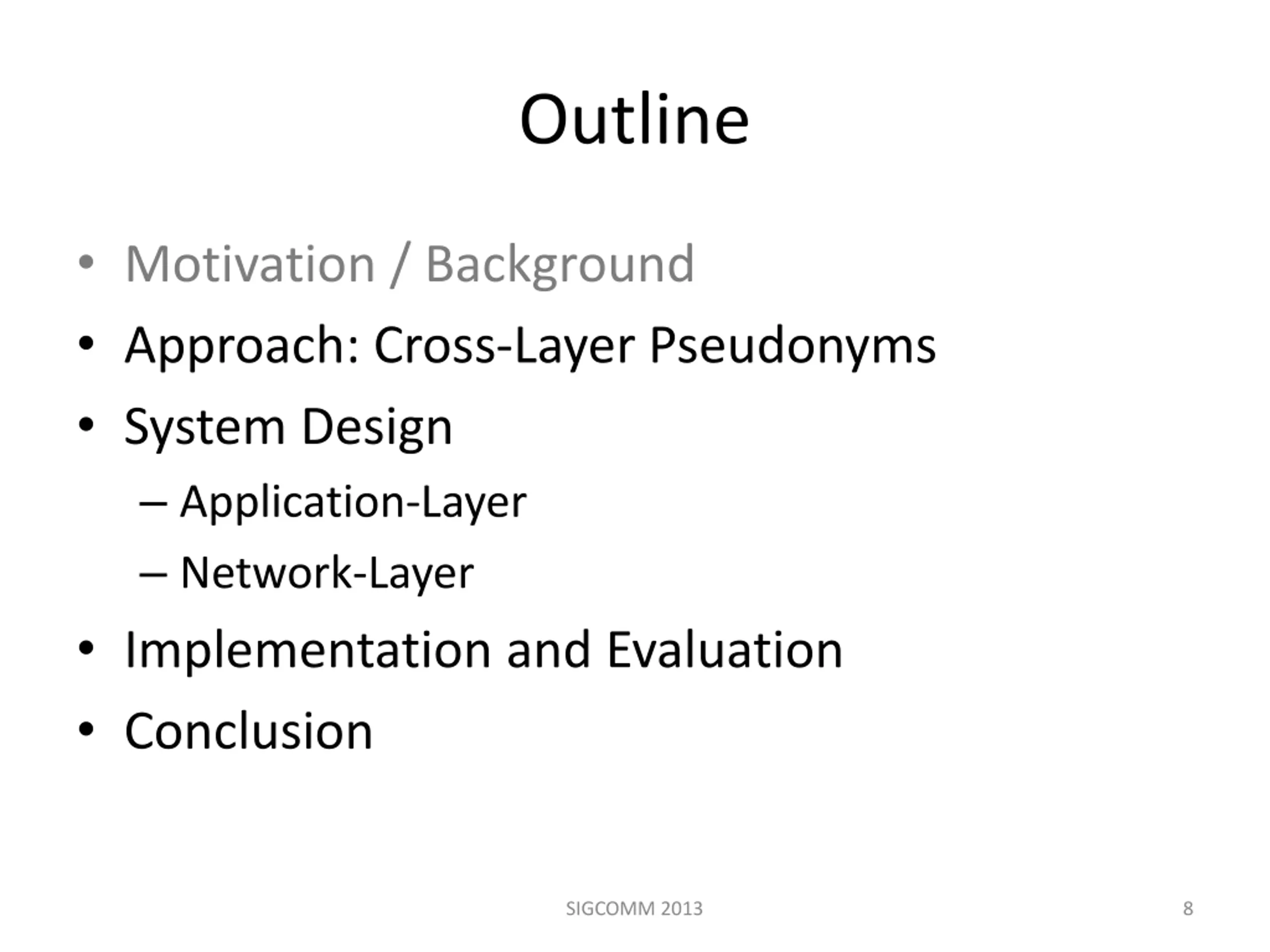 Outline

• Motivation / Background
• Approach: Cross-Layer Pseudonyms
• System Design
  – Application-Layer
  – Network-Layer
• Implementation and Evaluation
• Conclusion

SIGCOMM 2013

8